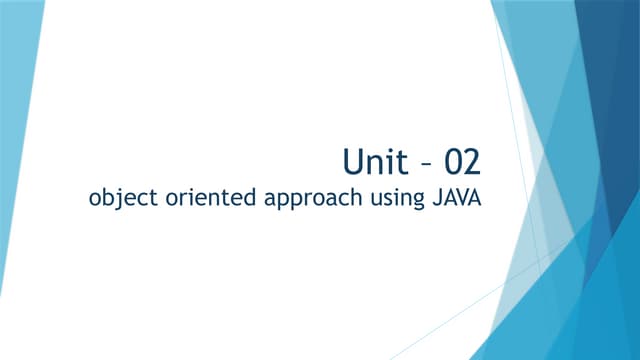 Unit – 02
object oriented approach using JAVA